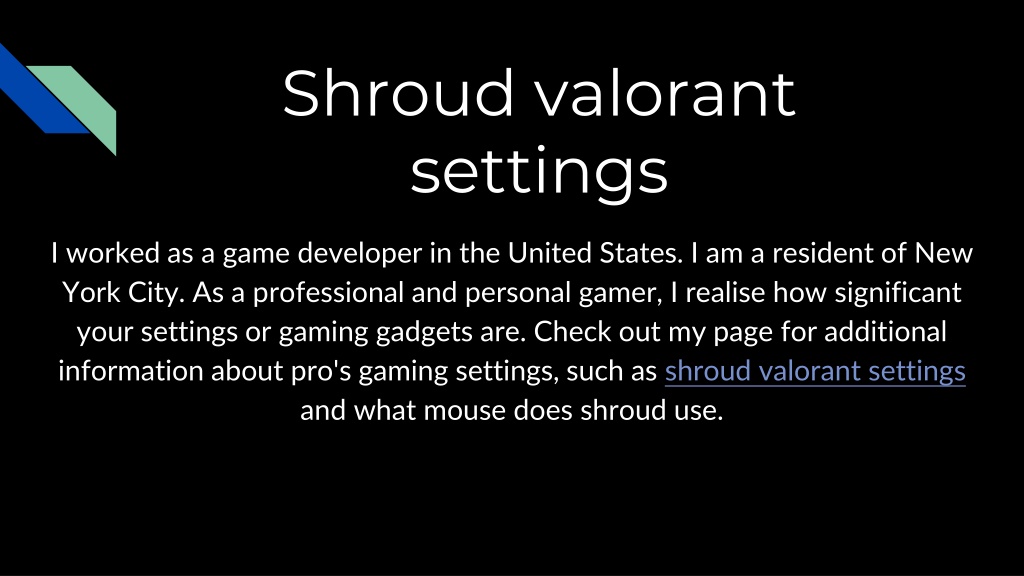 Shroud valorant settings

I worked as a game developer in the United States. I am a resident of New York City. As a professional and personal gamer, I realise how significant your settings or gaming gadgets are. Check out my page for additional information about pro's gaming settings, such as shroud valorant settings and what mouse does shroud use.